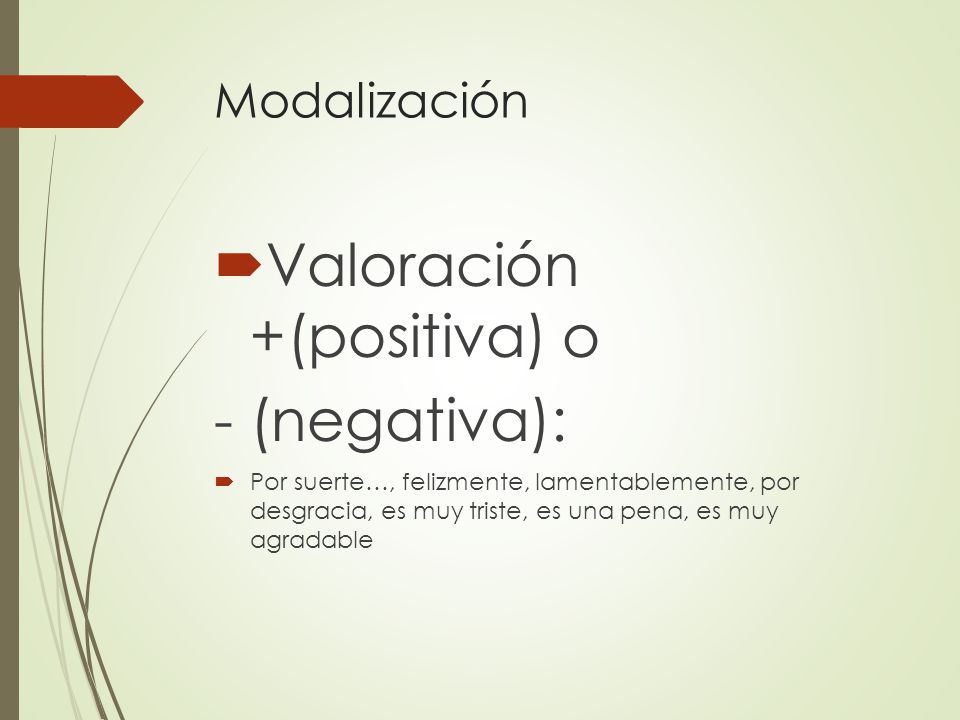 Modalización

Valoración +(positiva) o
- (negativa):

Por suerte…, felizmente, lamentablemente, por desgracia, es muy triste, es una pena, es muy agradable